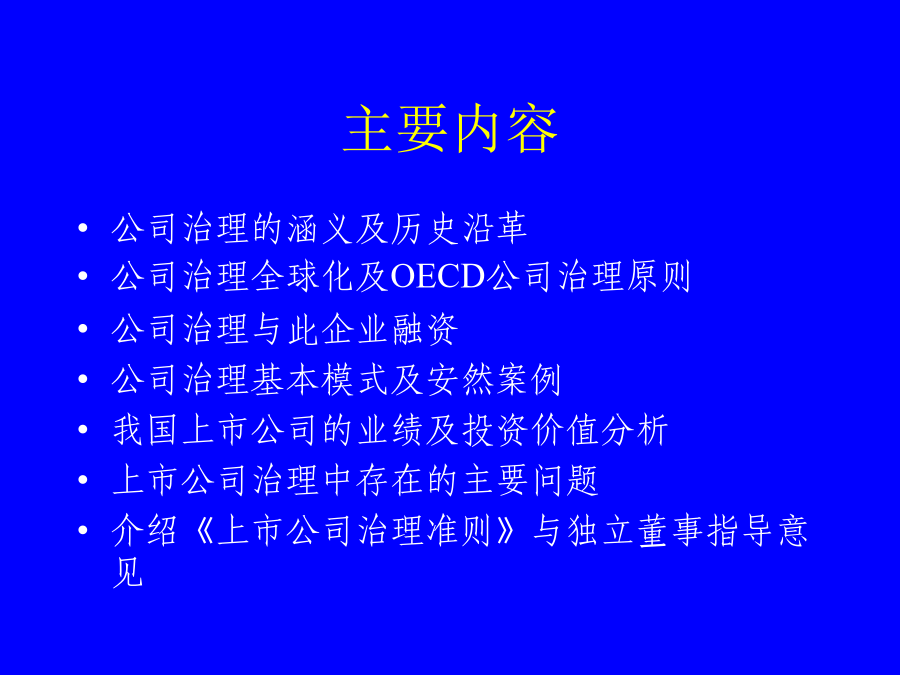 主要内容

• 公司治理的涵义及历史沿革
• 公司治理全球化及OECD公司治理原则
• 公司治理与此企业融资
• 公司治理基本模式及安然案例
• 我国上市公司的业绩及投资价值分析
• 上市公司治理中存在的主要问题
• 介绍《上市公司治理准则》与独立董事指导意见